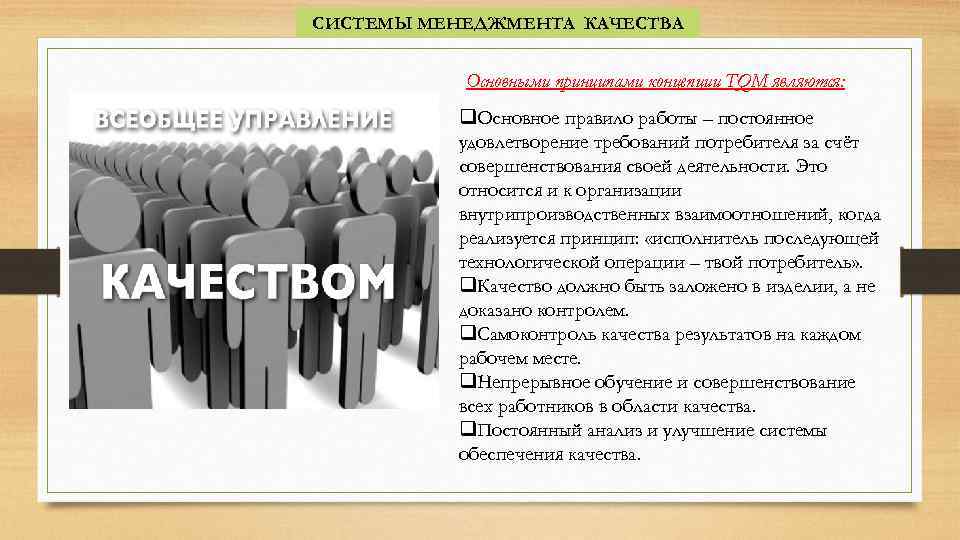 СИСТЕМЫ МЕНЕДЖМЕНТА КАЧЕСТВА

ВСЕОБЩЕЕ УПРАВЛЕНИЕ

КАЧЕСТВОМ

Основными принципами концепции TQM являются:

❑Основное правило работы – постоянное удовлетворение требований потребителя за счёт совершенствования своей деятельности. Это относится и к организации внутрипроизводственных взаимоотношений, когда реализуется принцип: «исполнитель последующей технологической операции – твой потребитель».
❑Качество должно быть заложено в изделии, а не доказано контролем.
❑Самоконтроль качества результатов на каждом рабочем месте.
❑Непрерывное обучение и совершенствование всех работников в области качества.
❑Постоянный анализ и улучшение системы обеспечения качества.